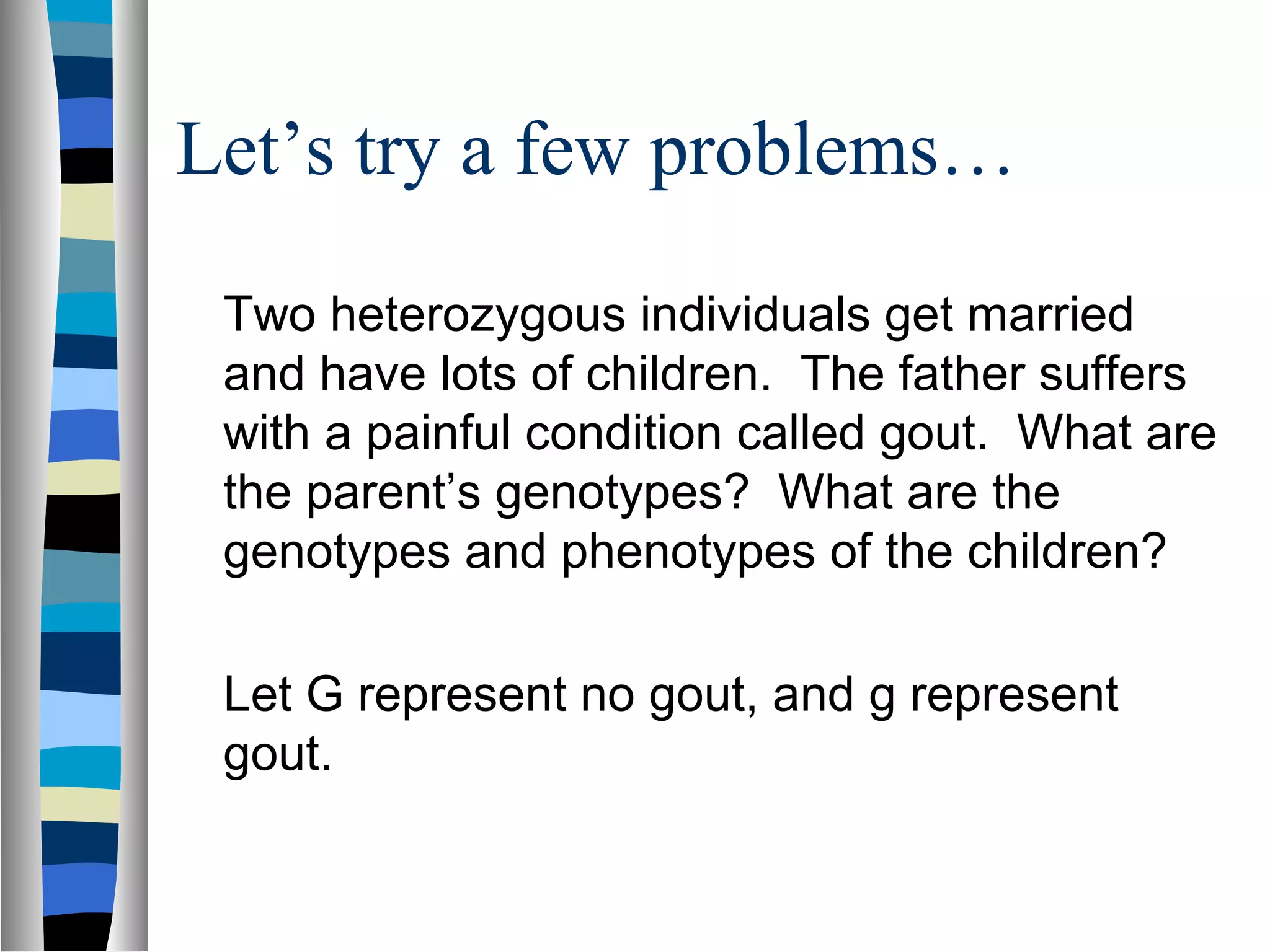 Let’s try a few problems…

Two heterozygous individuals get married and have lots of children. The father suffers with a painful condition called gout. What are the parent’s genotypes? What are the genotypes and phenotypes of the children?

Let G represent no gout, and g represent gout.